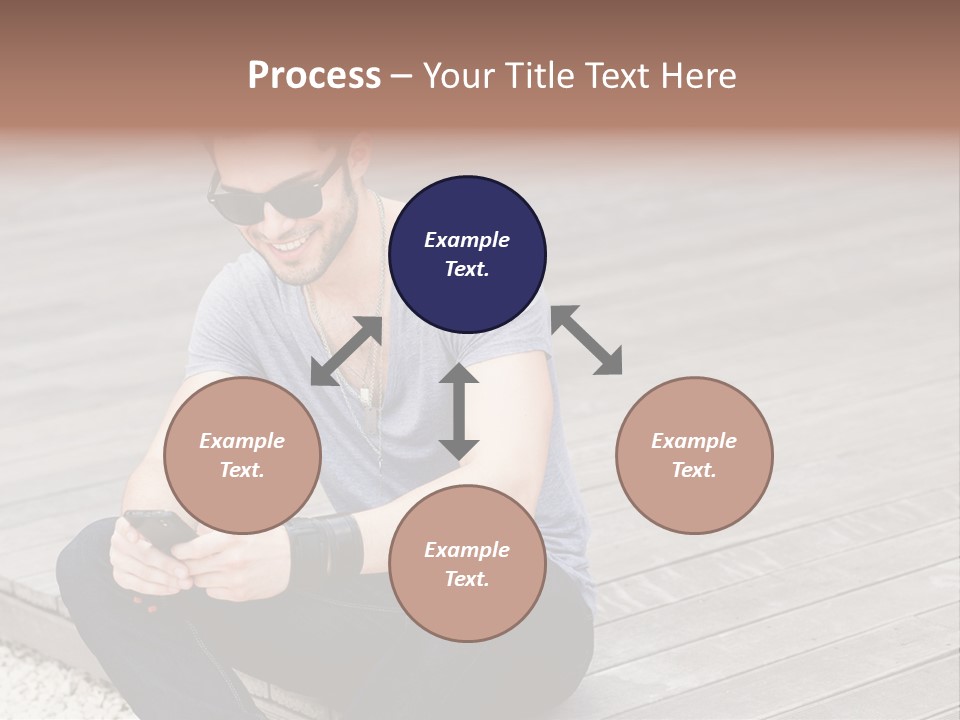 Process – Your Title Text Here

Example Text.

Example Text.

Example Text.

Example Text.